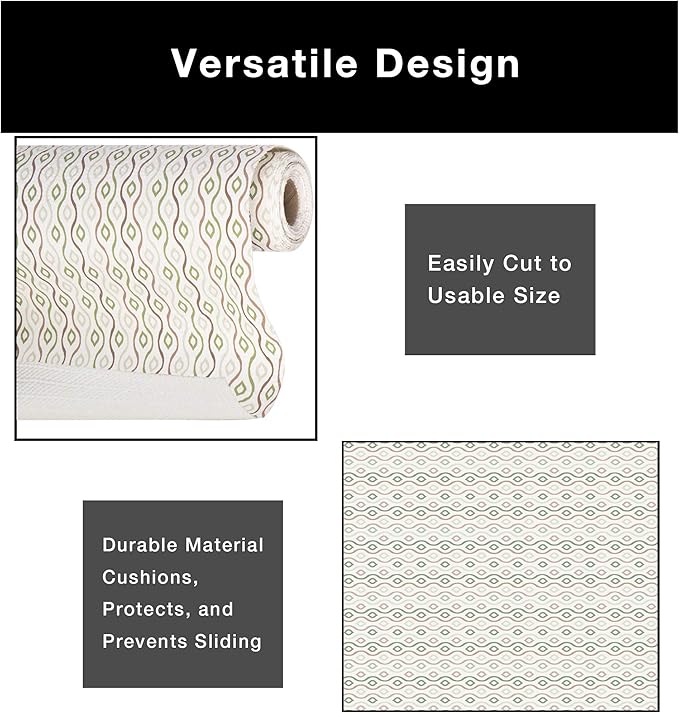 Versatile Design

Easily Cut to Usable Size

Durable Material Cushions, Protects, and Prevents Sliding